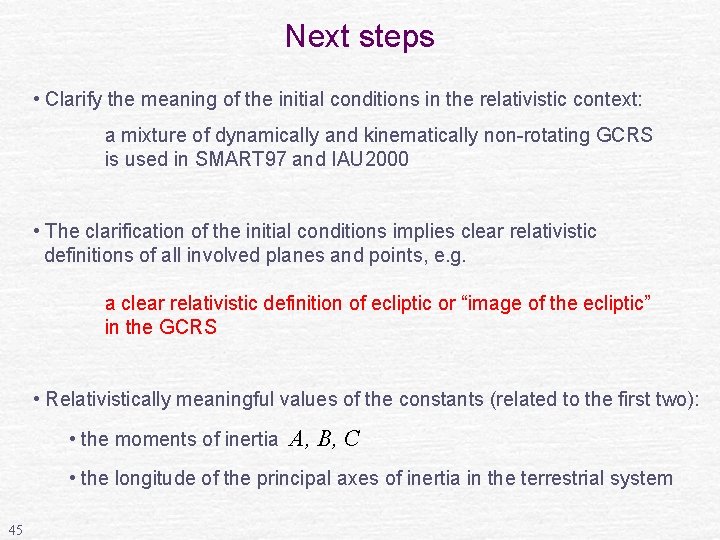 Next steps

• Clarify the meaning of the initial conditions in the relativistic context:

a mixture of dynamically and kinematically non-rotating GCRS is used in SMART97 and IAU2000

• The clarification of the initial conditions implies clear relativistic definitions of all involved planes and points, e.g.

a clear relativistic definition of ecliptic or “image of the ecliptic” in the GCRS

• Relativistically meaningful values of the constants (related to the first two):

• the moments of inertia $A, B, C$

• the longitude of the principal axes of inertia in the terrestrial system

45